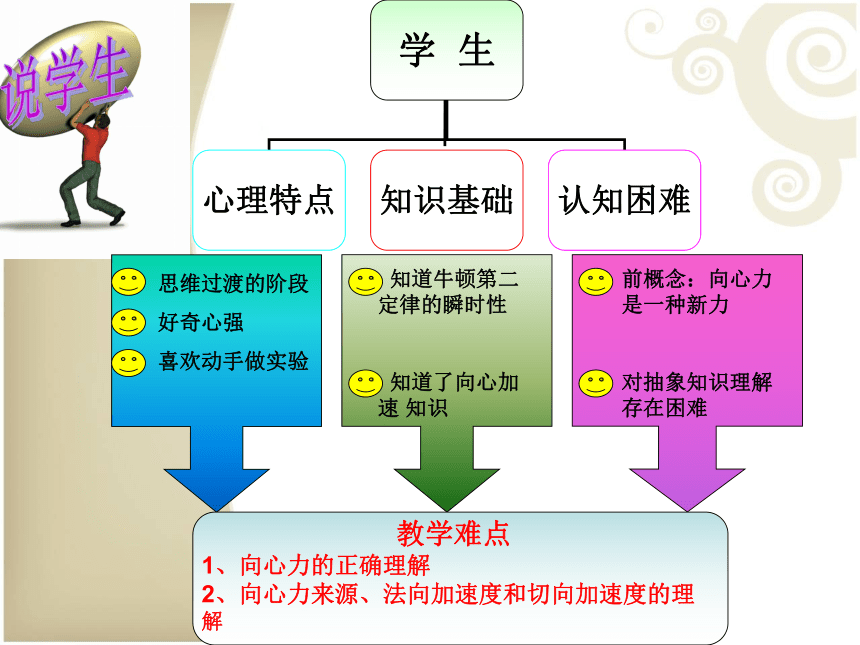 说学生

学 生

心理特点

知识基础

认知困难

思维过渡的阶段

好奇心强

喜欢动手做实验

知道牛顿第二定律的瞬时性

知道了向心加速 知识

前概念：向心力是一种新力

对抽象知识理解存在困难

教学难点

1、向心力的正确理解

2、向心力来源、法向加速度和切向加速度的理解